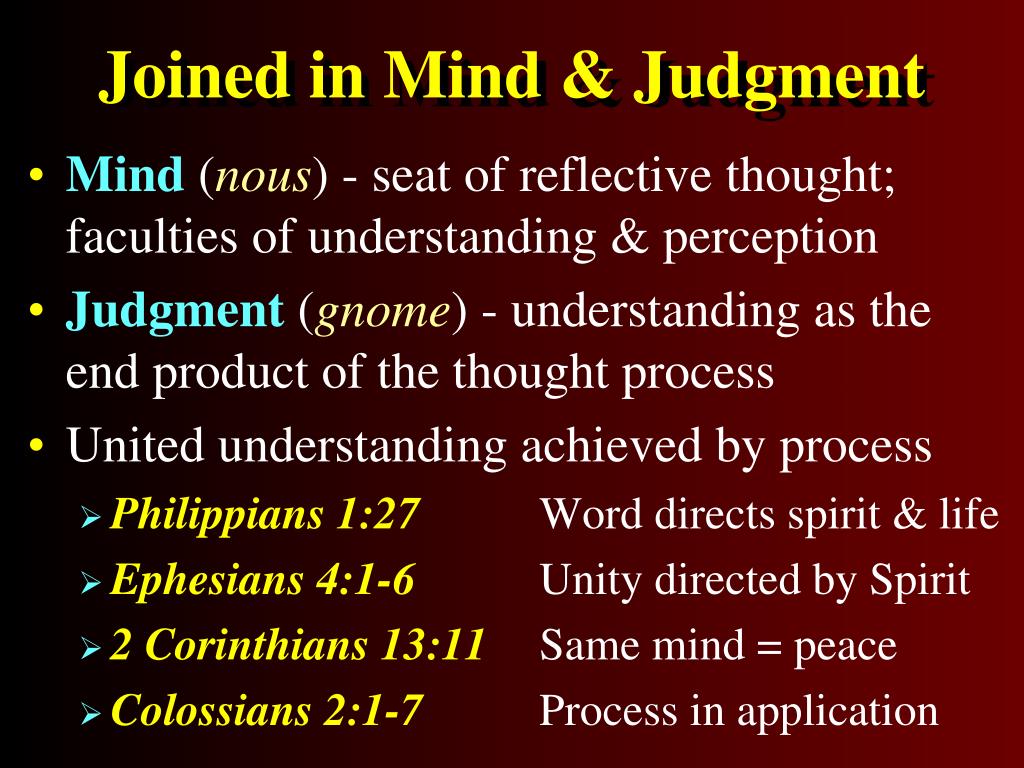 Joined in Mind & Judgment

• Mind (nous) - seat of reflective thought; faculties of understanding & perception

• Judgment (gnome) - understanding as the end product of the thought process

• United understanding achieved by process

➢ Philippians 1:27 Word directs spirit & life

➢ Ephesians 4:1-6 Unity directed by Spirit

➢ 2 Corinthians 13:11 Same mind = peace

➢ Colossians 2:1-7 Process in application